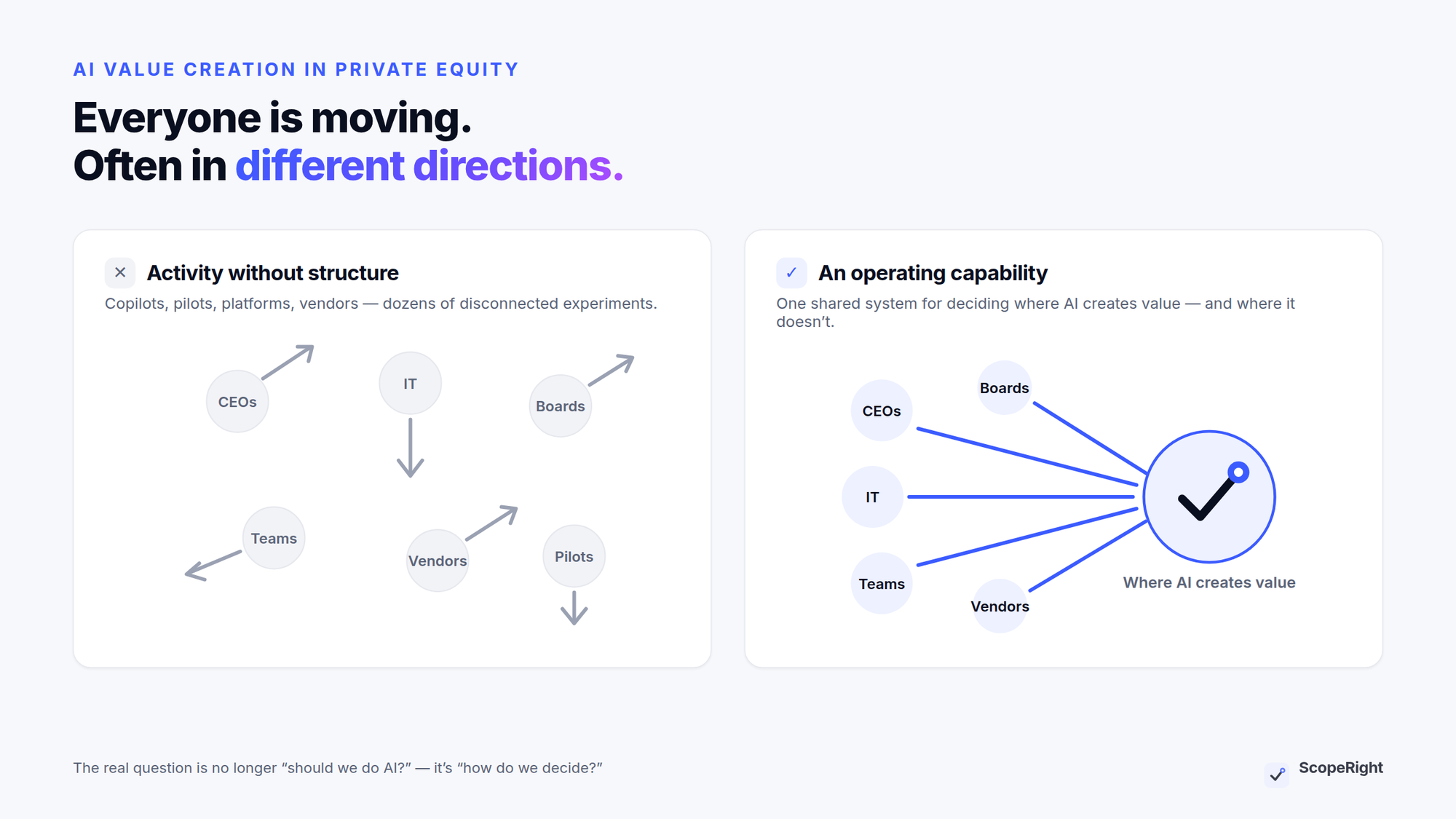 AI VALUE CREATION IN PRIVATE EQUITY

Everyone is moving.
Often in different directions.

✕ Activity without structure

Copilots, pilots, platforms, vendors — dozens of disconnected experiments.

CEOs

IT

Boards

Teams

Vendors

Pilots

✓ An operating capability

One shared system for deciding where AI creates value — and where it doesn't.

Boards

CEOs

IT

Teams

Vendors

Where AI creates value

The real question is no longer "should we do AI?" — it's "how do we decide?"

ScopeRight